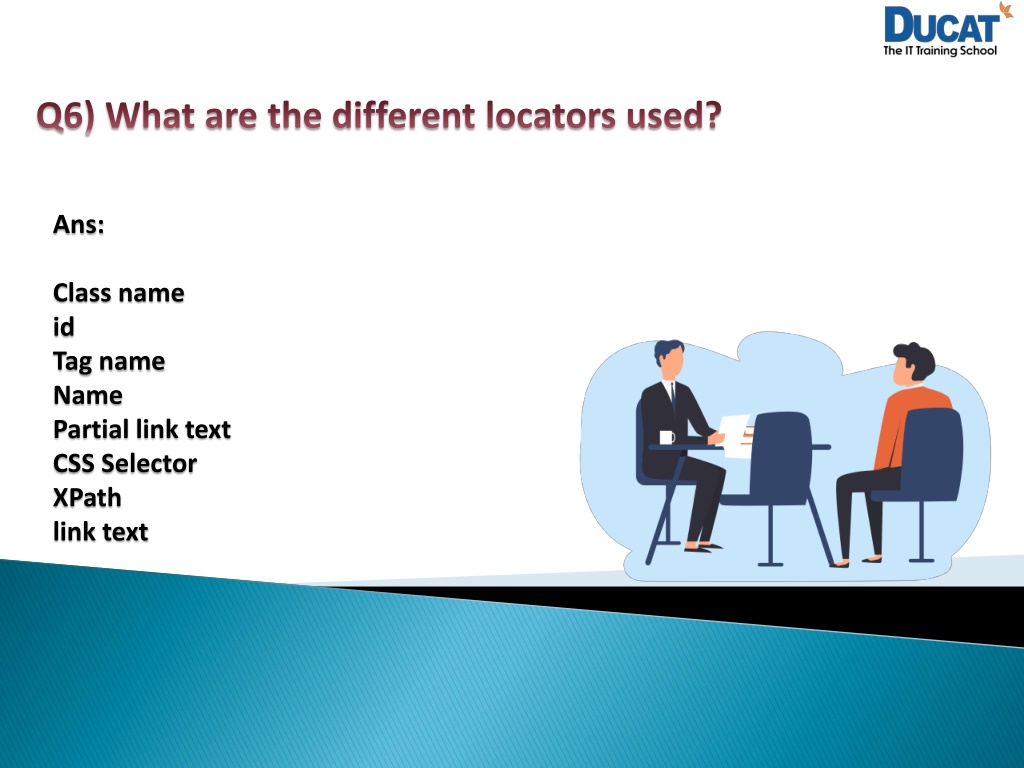 DUCAT
The IT Training School

Q6) What are the different locators used?

Ans:

Class name
id
Tag name
Name
Partial link text
CSS Selector
XPath
link text